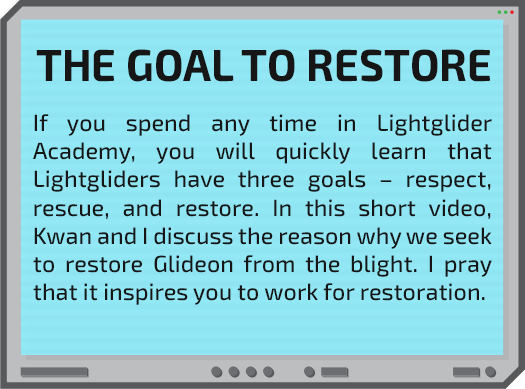 THE GOAL TO RESTORE

If you spend any time in Lightglider Academy, you will quickly learn that Lightgliders have three goals – respect, rescue, and restore. In this short video, Kwan and I discuss the reason why we seek to restore Glideon from the blight. I pray that it inspires you to work for restoration.